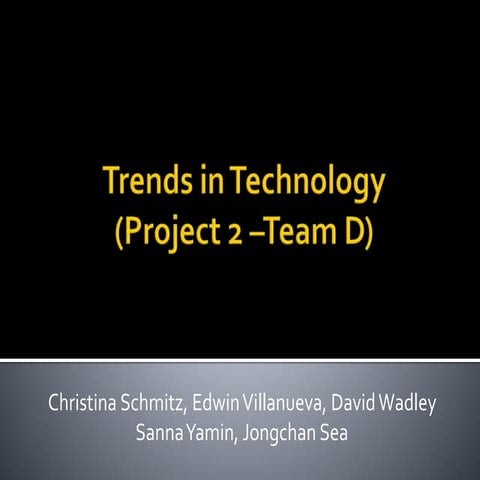 Trends in Technology
(Project 2 –Team D)

Christina Schmitz, Edwin Villanueva, David Wadley
Sanna Yamin, Jongchan Sea